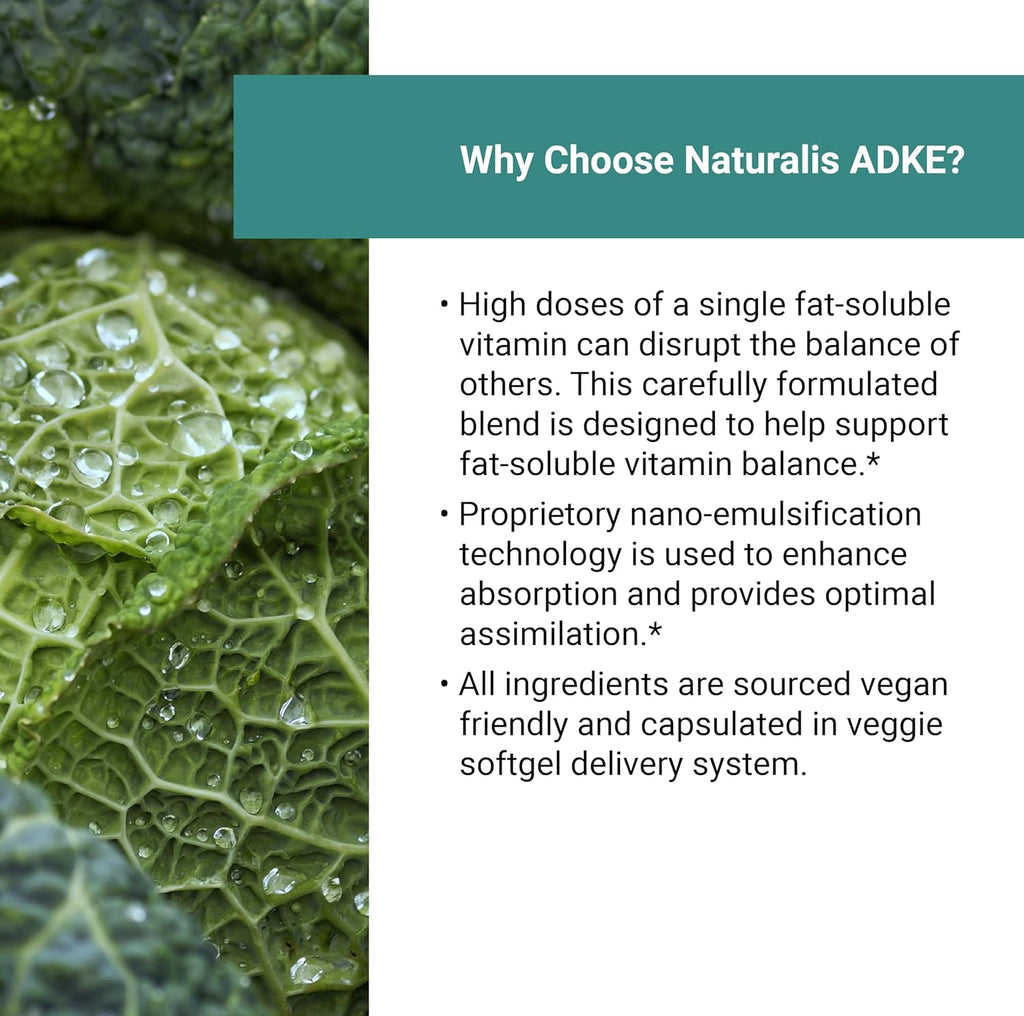 Why Choose Naturalis ADKE?

• High doses of a single fat-soluble vitamin can disrupt the balance of others. This carefully formulated blend is designed to help support fat-soluble vitamin balance.*

• Proprietory nano-emulsification technology is used to enhance absorption and provides optimal assimilation.*

• All ingredients are sourced vegan friendly and capsulated in veggie softgel delivery system.